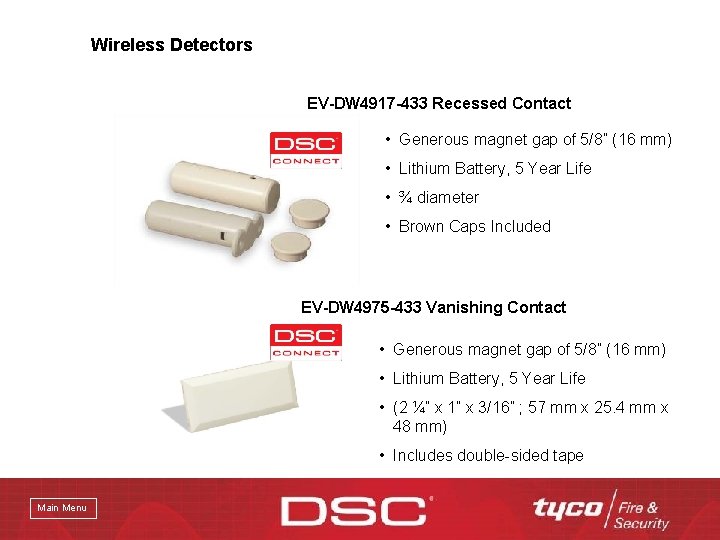 Wireless Detectors

EV-DW4917-433 Recessed Contact

DSC
CONNECT

• Generous magnet gap of 5/8" (16 mm)
• Lithium Battery, 5 Year Life
• ¾ diameter
• Brown Caps Included

EV-DW4975-433 Vanishing Contact

DSC
CONNECT

• Generous magnet gap of 5/8" (16 mm)
• Lithium Battery, 5 Year Life
• (2 ¼" x 1" x 3/16" ; 57 mm x 25.4 mm x 48 mm)
• Includes double-sided tape

Main Menu

DSC

tyco Fire & Security